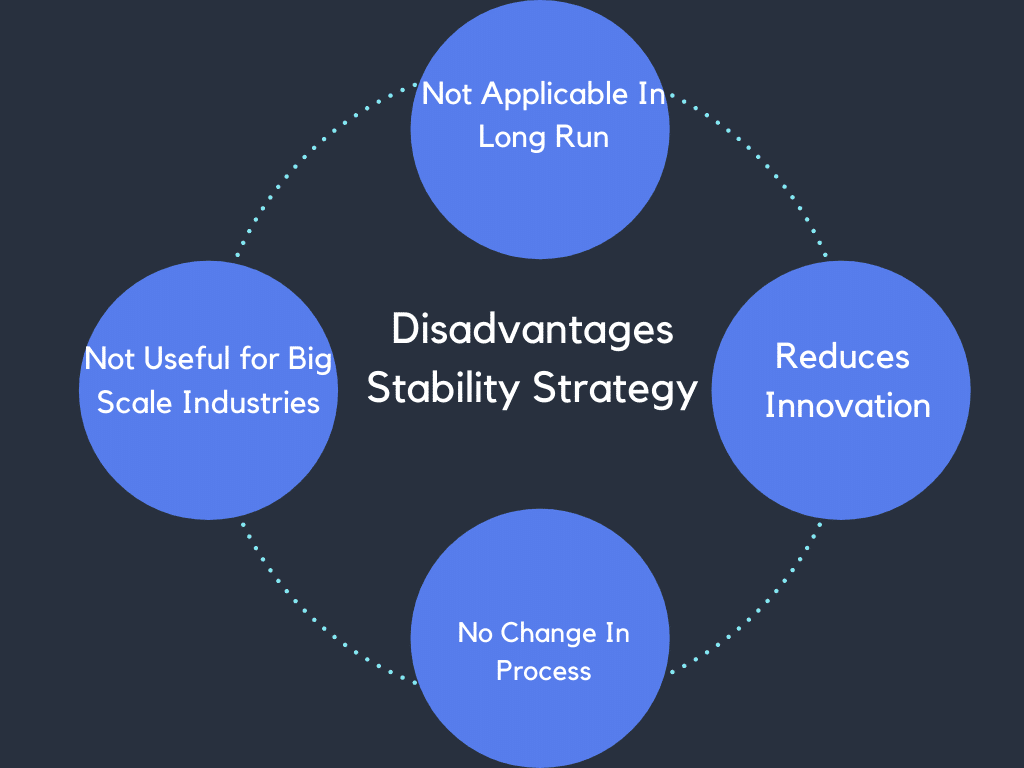 Not Applicable In Long Run

Not Useful for Big Scale Industries

Disadvantages Stability Strategy

Reduces Innovation

No Change In Process